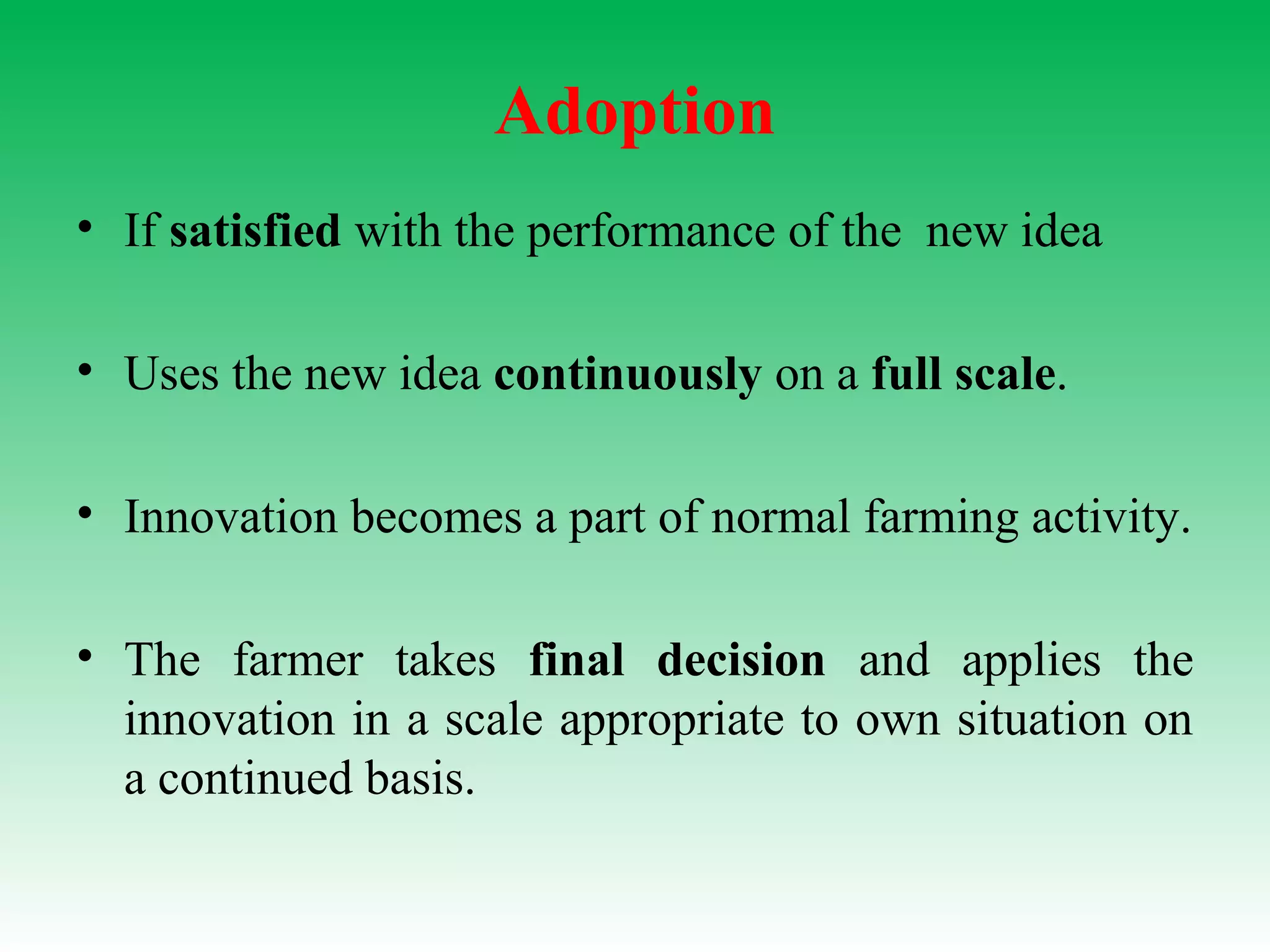 Adoption

• If satisfied with the performance of the new idea

• Uses the new idea continuously on a full scale.

• Innovation becomes a part of normal farming activity.

• The farmer takes final decision and applies the innovation in a scale appropriate to own situation on a continued basis.